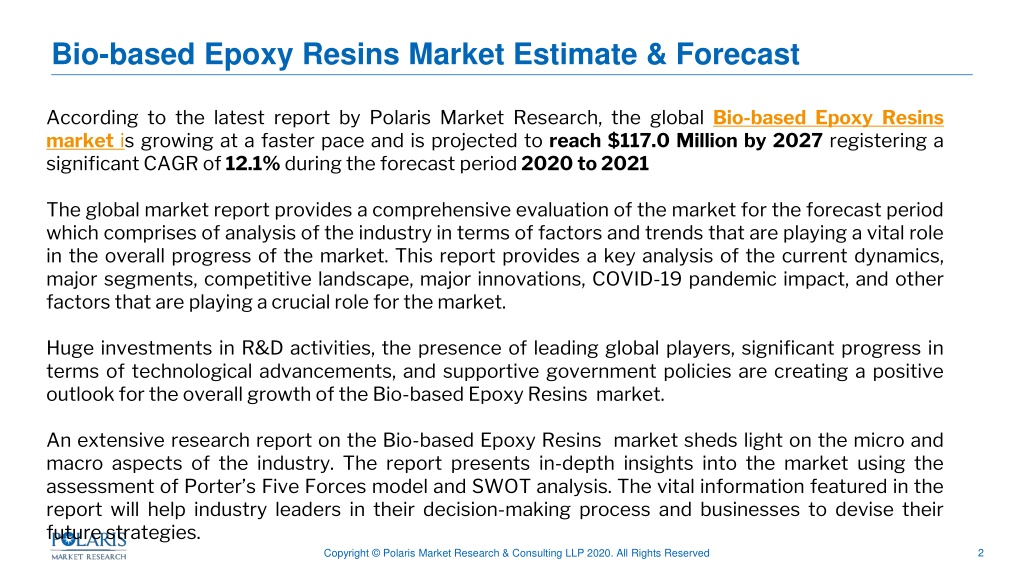 Bio-based Epoxy Resins Market Estimate & Forecast

According to the latest report by Polaris Market Research, the global Bio-based Epoxy Resins market is growing at a faster pace and is projected to reach $117.0 Million by 2027 registering a significant CAGR of 12.1% during the forecast period 2020 to 2021

The global market report provides a comprehensive evaluation of the market for the forecast period which comprises of analysis of the industry in terms of factors and trends that are playing a vital role in the overall progress of the market. This report provides a key analysis of the current dynamics, major segments, competitive landscape, major innovations, COVID-19 pandemic impact, and other factors that are playing a crucial role for the market.

Huge investments in R&D activities, the presence of leading global players, significant progress in terms of technological advancements, and supportive government policies are creating a positive outlook for the overall growth of the Bio-based Epoxy Resins market.

An extensive research report on the Bio-based Epoxy Resins market sheds light on the micro and macro aspects of the industry. The report presents in-depth insights into the market using the assessment of Porter's Five Forces model and SWOT analysis. The vital information featured in the report will help industry leaders in their decision-making process and businesses to devise their future strategies.

POLARIS MARKET RESEARCH

Copyright © Polaris Market Research & Consulting LLP 2020. All Rights Reserved

2